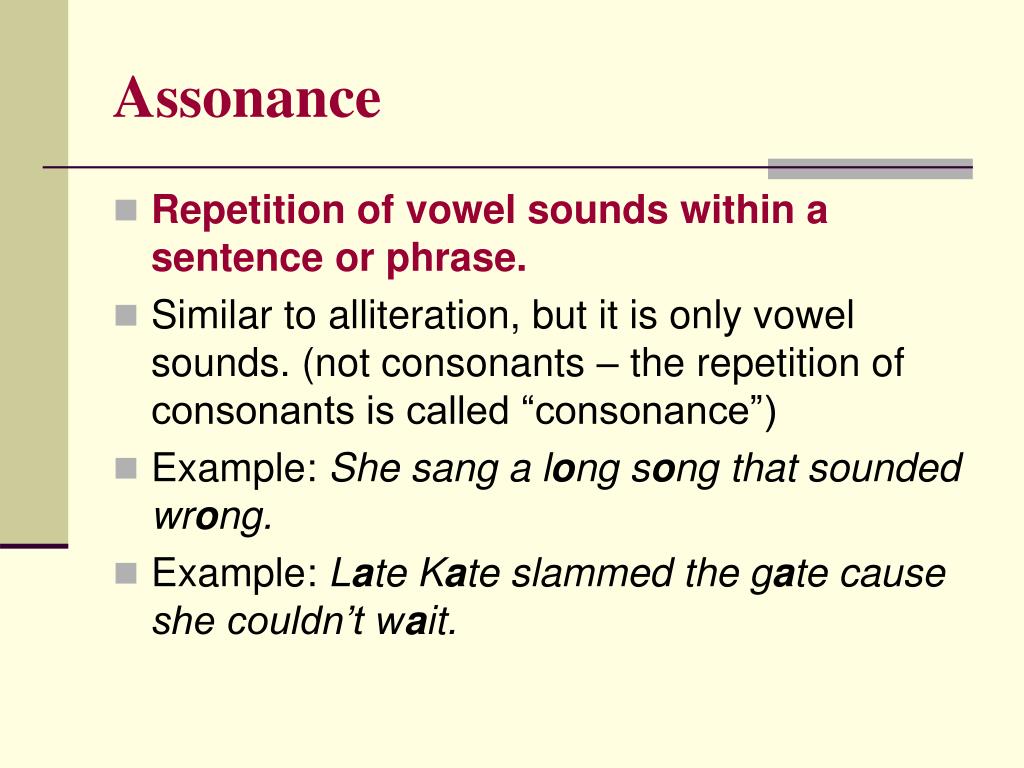 Assonance

Repetition of vowel sounds within a sentence or phrase.

Similar to alliteration, but it is only vowel sounds. (not consonants – the repetition of consonants is called “consonance”)

Example: She sang a long song that sounded wrong.

Example: Late Kate slammed the gate cause she couldn’t wait.